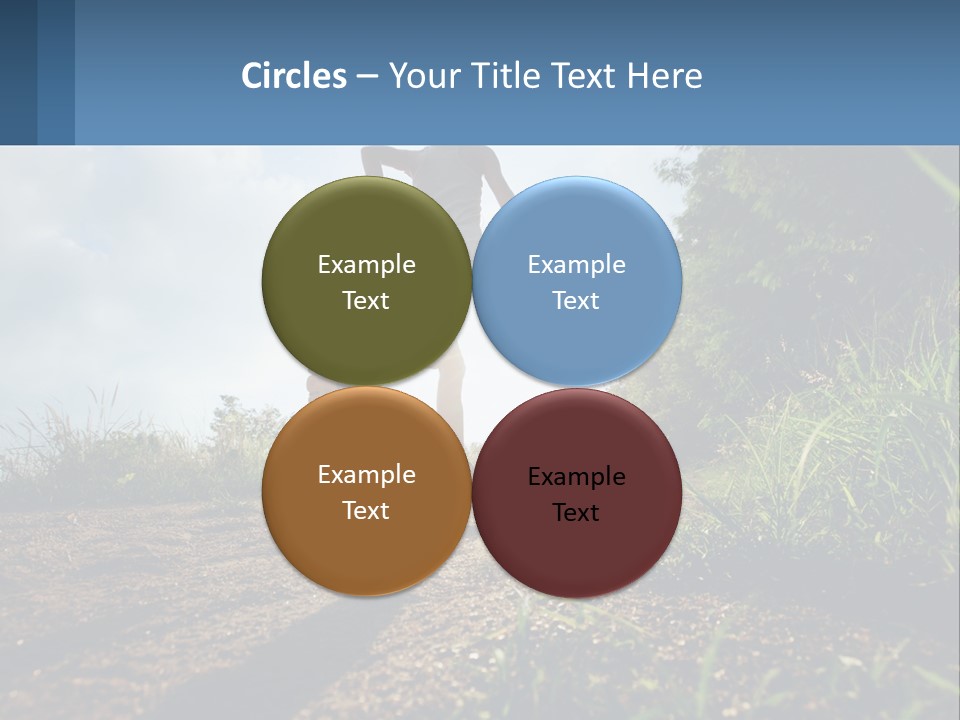 Circles – Your Title Text Here

Example Text

Example Text

Example Text

Example Text